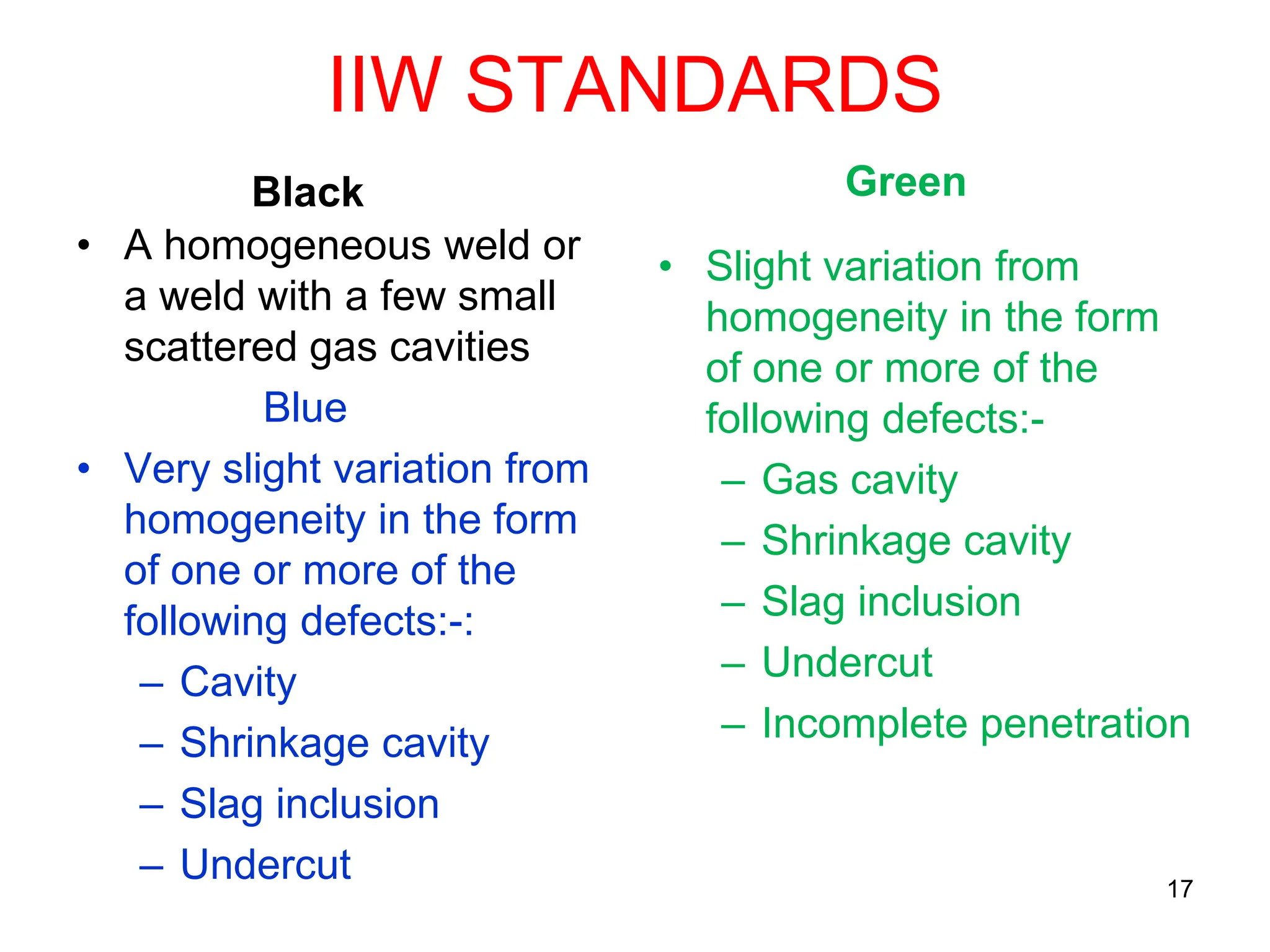 IIW STANDARDS

Black

• A homogeneous weld or a weld with a few small scattered gas cavities

Blue

• Very slight variation from homogeneity in the form of one or more of the following defects:-:
– Cavity
– Shrinkage cavity
– Slag inclusion
– Undercut

Green

• Slight variation from homogeneity in the form of one or more of the following defects:-
– Gas cavity
– Shrinkage cavity
– Slag inclusion
– Undercut
– Incomplete penetration

17